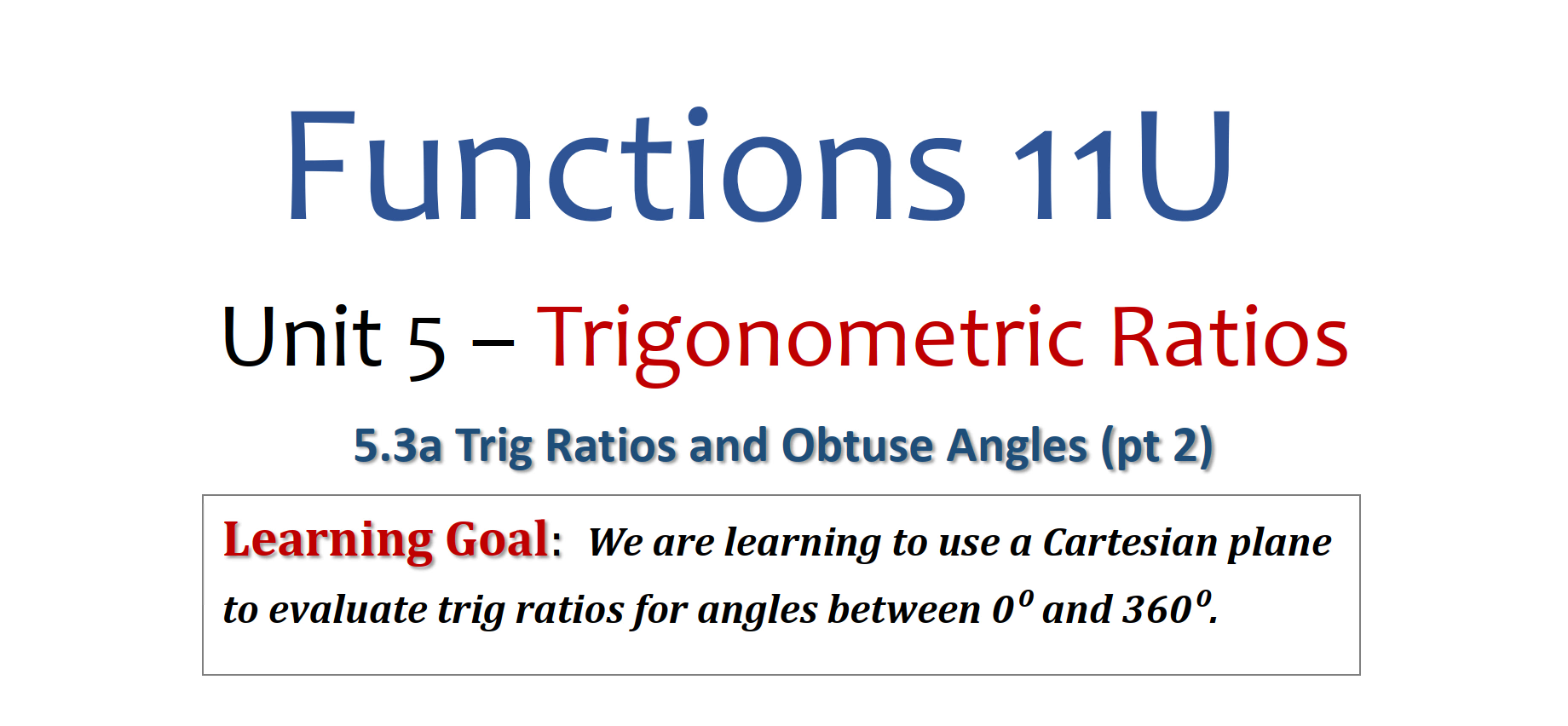 Functions 11U

Unit 5 – Trigonometric Ratios

5.3a Trig Ratios and Obtuse Angles (pt 2)

Learning Goal: We are learning to use a Cartesian plane to evaluate trig ratios for angles between $0^0$ and $360^0$.